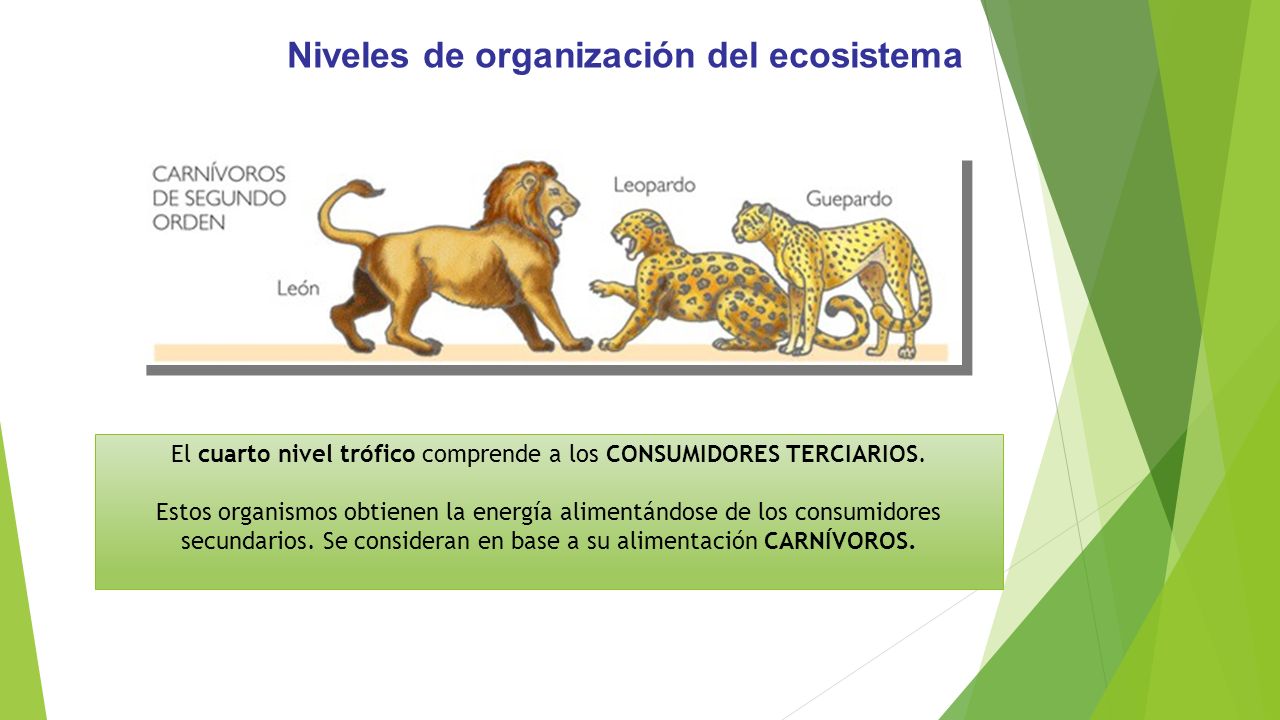 Niveles de organización del ecosistema

CARNÍVOROS DE SEGUNDO ORDEN

León

Leopardo

Guepardo

El cuarto nivel trófico comprende a los CONSUMIDORES TERCIARIOS.

Estos organismos obtienen la energía alimentándose de los consumidores secundarios. Se consideran en base a su alimentación CARNÍVOROS.